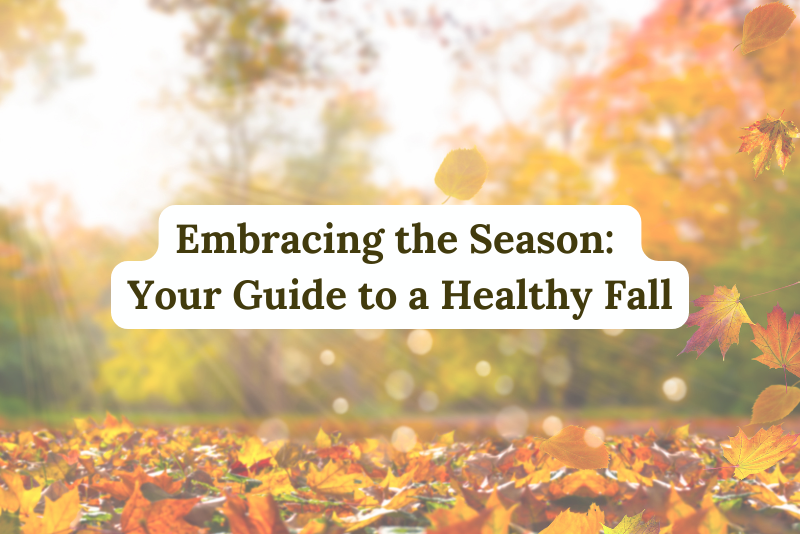 Embracing the Season:
Your Guide to a Healthy Fall